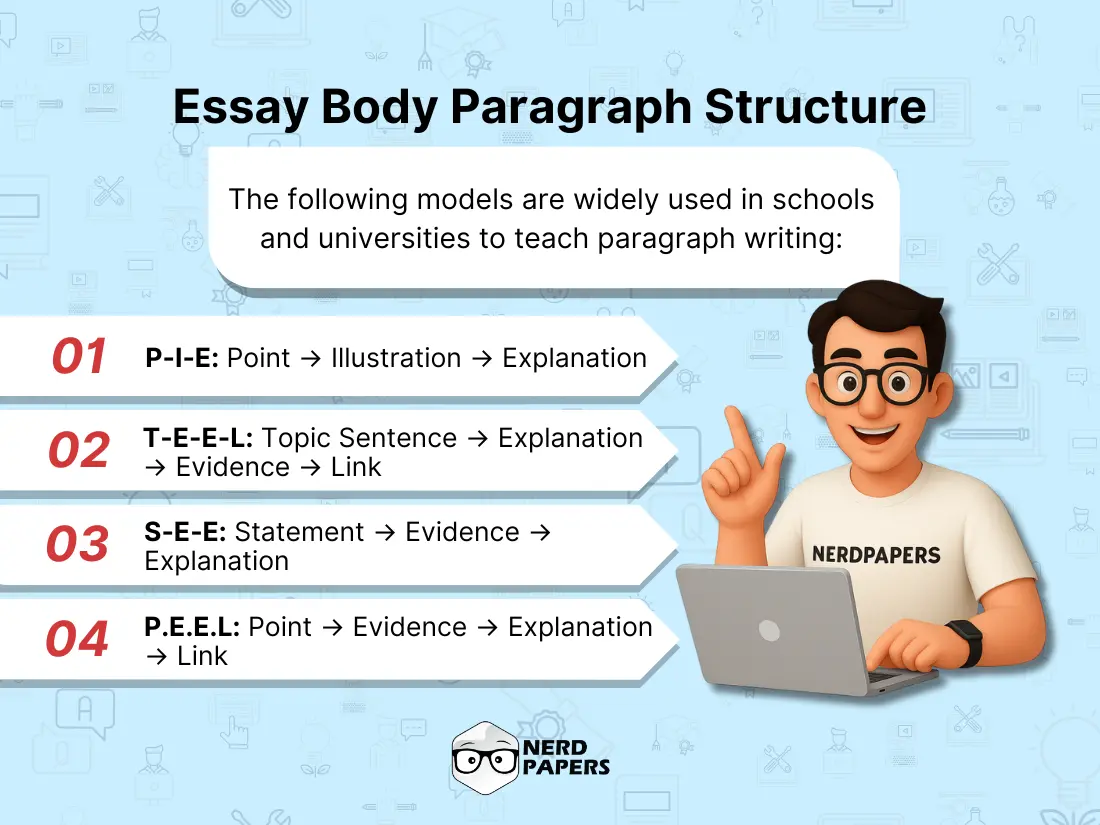 Essay Body Paragraph Structure

The following models are widely used in schools and universities to teach paragraph writing:

01 P-I-E: Point → Illustration → Explanation

02 T-E-E-L: Topic Sentence → Explanation → Evidence → Link

03 S-E-E: Statement → Evidence → Explanation

04 P.E.E.L: Point → Evidence → Explanation → Link

NERDPAPERS

NERD PAPERS